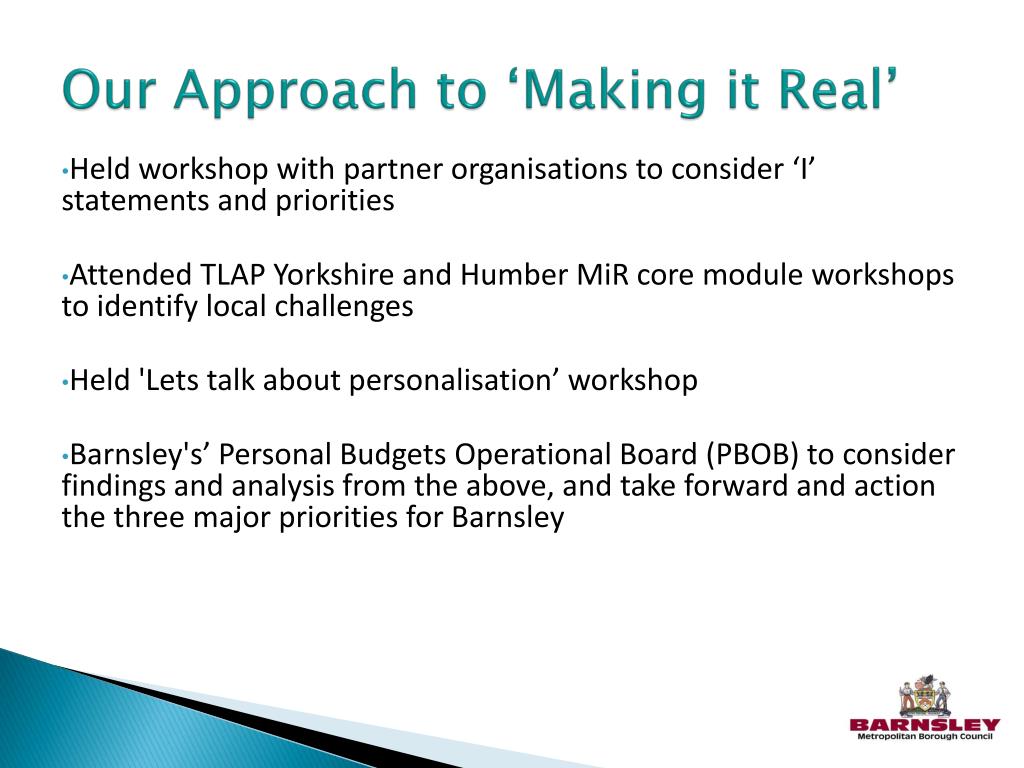 Our Approach to ‘Making it Real’

•Held workshop with partner organisations to consider ‘I’ statements and priorities

•Attended TLAP Yorkshire and Humber MiR core module workshops to identify local challenges

•Held 'Lets talk about personalisation’ workshop

•Barnsley's’ Personal Budgets Operational Board (PBOB) to consider findings and analysis from the above, and take forward and action the three major priorities for Barnsley

BARNSLEY
Metropolitan Borough Council